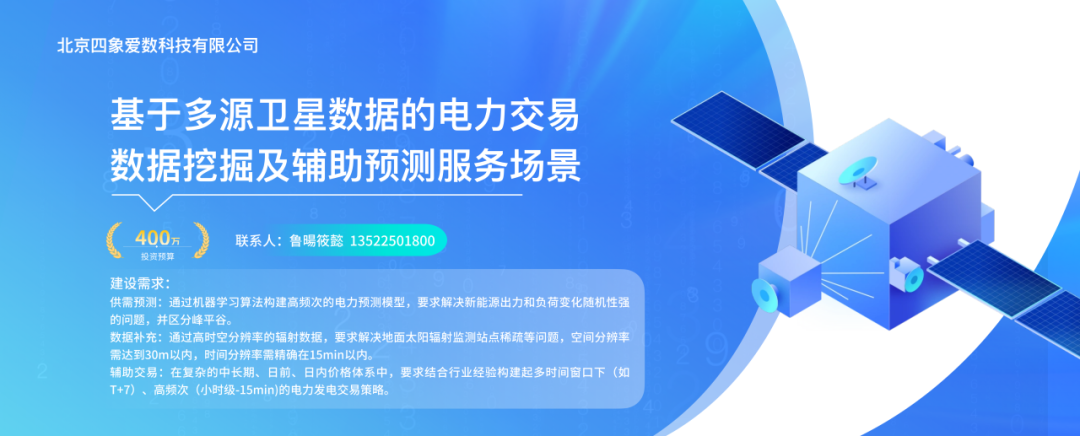 北京四象爱数科技有限公司

基于多源卫星数据的电力交易数据挖掘及辅助预测服务场景

400万
投资预算

联系人：鲁暘筱懿 13522501800

建设需求：
供需预测：通过机器学习算法构建高频次的电力预测模型，要求解决新能源出力和负荷变化随机性强的问题，并区分峰平谷。
数据补充：通过高时空分辨率的辐射数据，要求解决地面太阳辐射监测站点稀疏等问题，空间分辨率需达到30m以内，时间分辨率需精确在15min以内。
辅助交易：在复杂的中长期、日前、日内价格体系中，要求结合行业经验构建起多时间窗口下（如T+7）、高频次（小时级-15min)的电力发电交易策略。